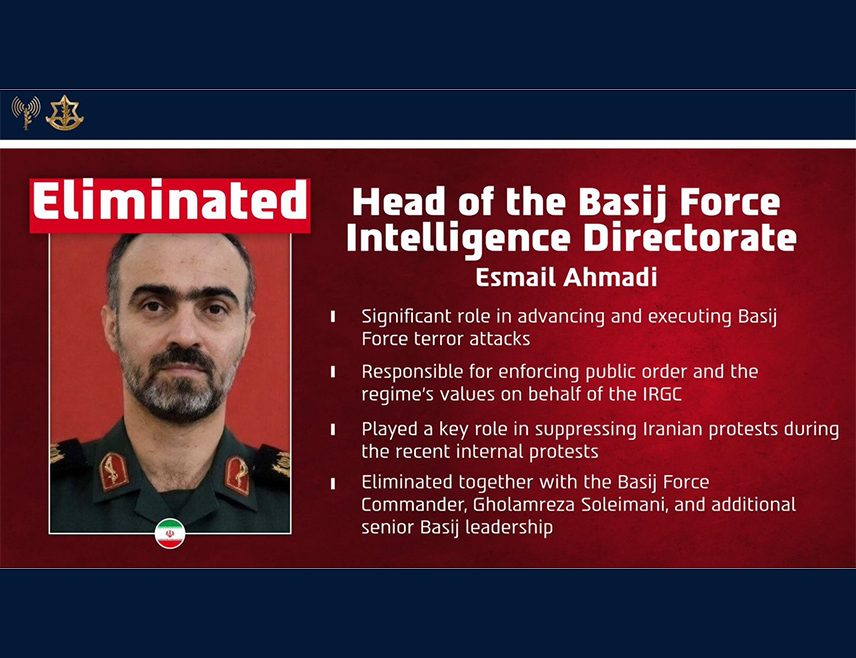 Eliminated

Head of the Basij Force Intelligence Directorate

Esmail Ahmadi

Significant role in advancing and executing Basij Force terror attacks

Responsible for enforcing public order and the regime's values on behalf of the IRGC

Played a key role in suppressing Iranian protests during the recent internal protests

Eliminated together with the Basij Force Commander, Gholamreza Soleimani, and additional senior Basij leadership